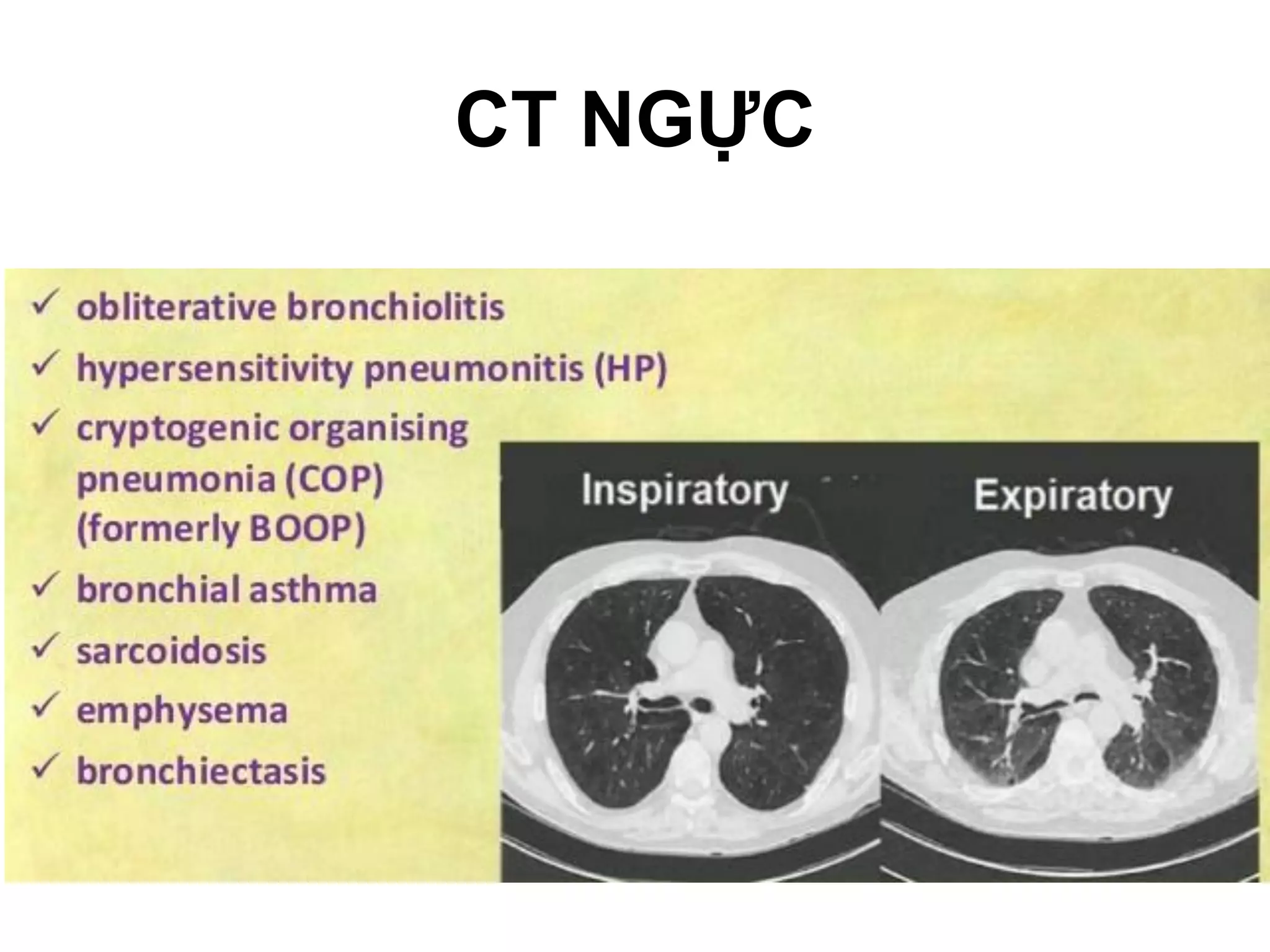 CT NGỰC

✓ obliterative bronchiolitis
✓ hypersensitivity pneumonitis (HP)
✓ cryptogenic organising pneumonia (COP) (formerly BOOP)
✓ bronchial asthma
✓ sarcoidosis
✓ emphysema
✓ bronchiectasis

Inspiratory

Expiratory